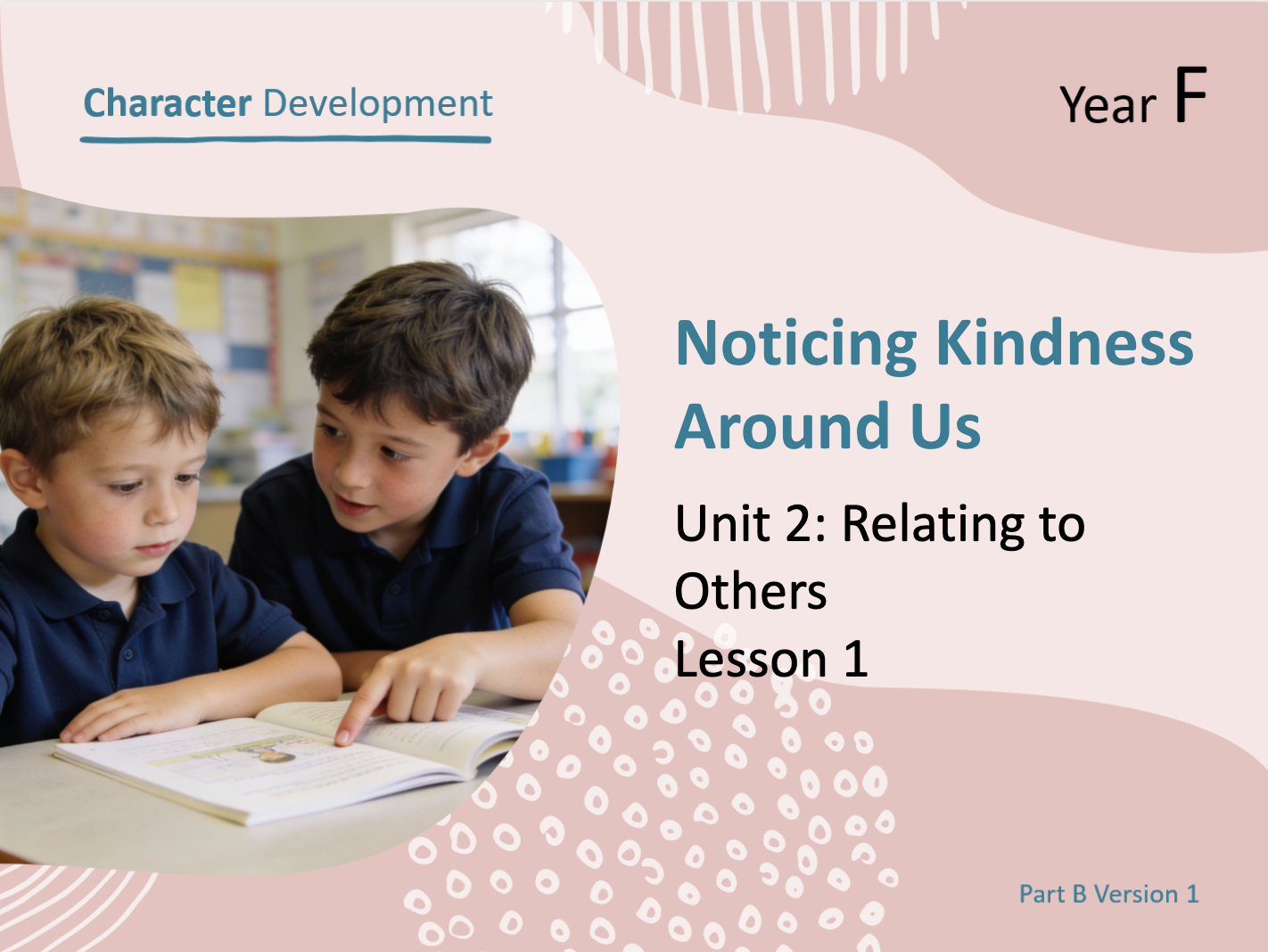 Character Development

Year F

Noticing Kindness Around Us

Unit 2: Relating to Others
Lesson 1

Part B Version 1